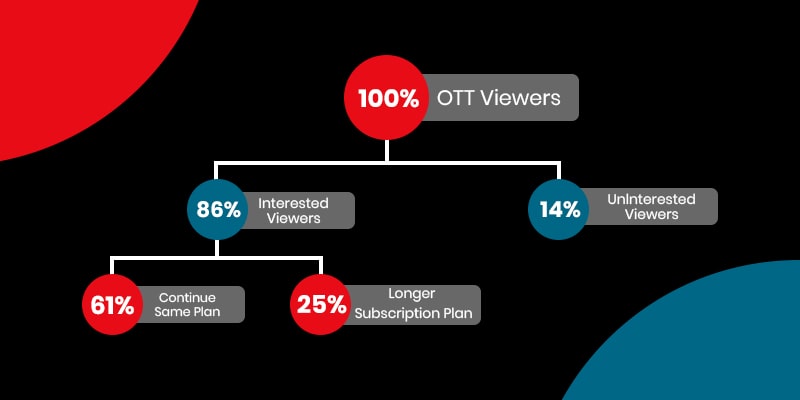 100% OTT Viewers

86% Interested Viewers

14% UnInterested Viewers

61% Continue Same Plan

25% Longer Subscription Plan